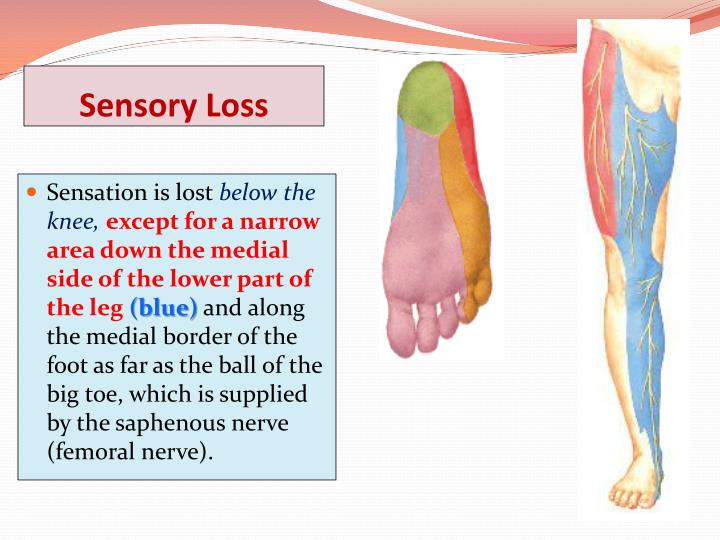 Sensory Loss

Sensation is lost below the knee, except for a narrow area down the medial side of the lower part of the leg (blue) and along the medial border of the foot as far as the ball of the big toe, which is supplied by the saphenous nerve (femoral nerve).